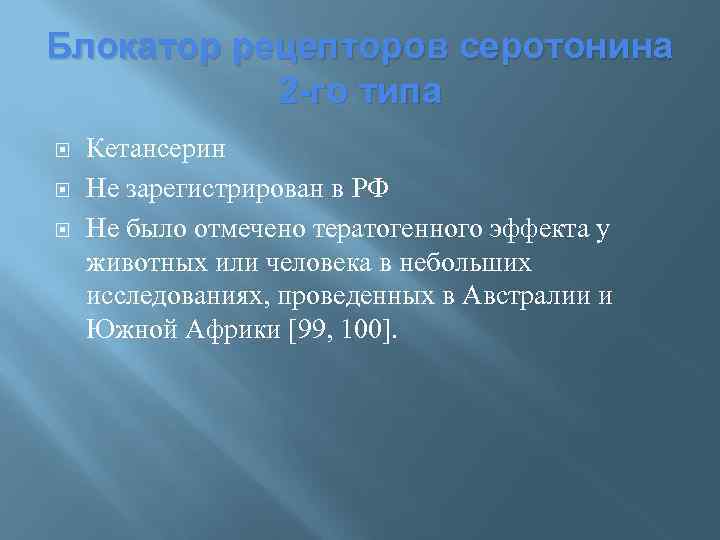 Блокатор рецепторов серотонина 2-го типа

Кетансерин

Не зарегистрирован в РФ

Не было отмечено тератогенного эффекта у животных или человека в небольших исследованиях, проведенных в Австралии и Южной Африки [99, 100].